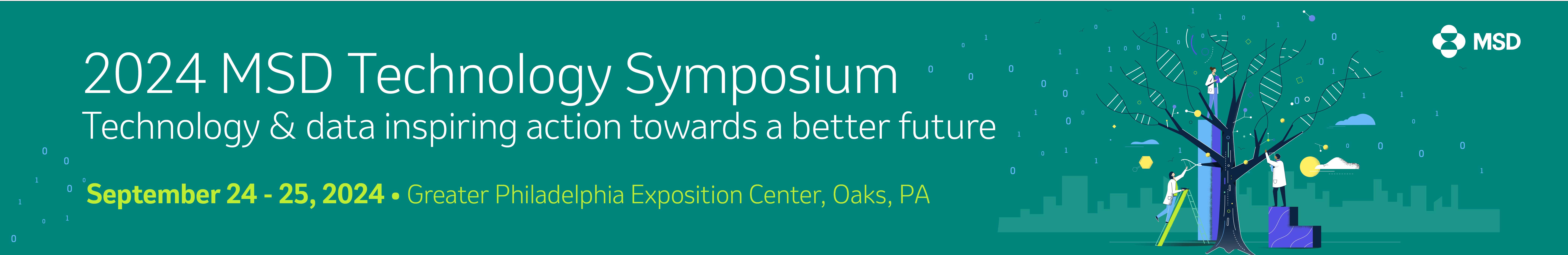 2024 MSD Technology Symposium
Technology & data inspiring action towards a better future

September 24 - 25, 2024 • Greater Philadelphia Exposition Center, Oaks, PA

MSD